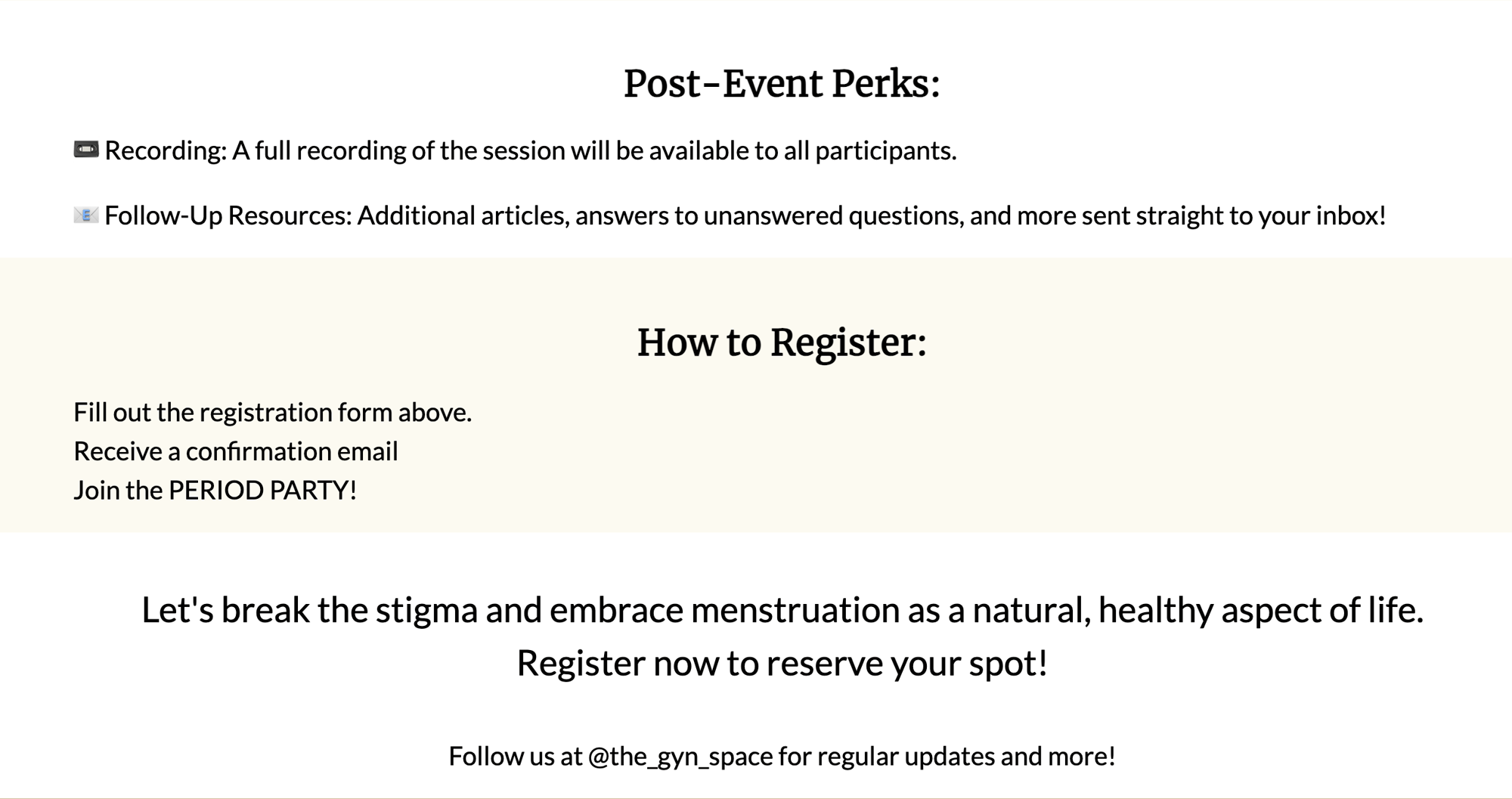 Post-Event Perks:

📼 Recording: A full recording of the session will be available to all participants.

📧 Follow-Up Resources: Additional articles, answers to unanswered questions, and more sent straight to your inbox!

How to Register:

Fill out the registration form above.
Receive a confirmation email
Join the PERIOD PARTY!

Let's break the stigma and embrace menstruation as a natural, healthy aspect of life. Register now to reserve your spot!

Follow us at @the_gyn_space for regular updates and more!